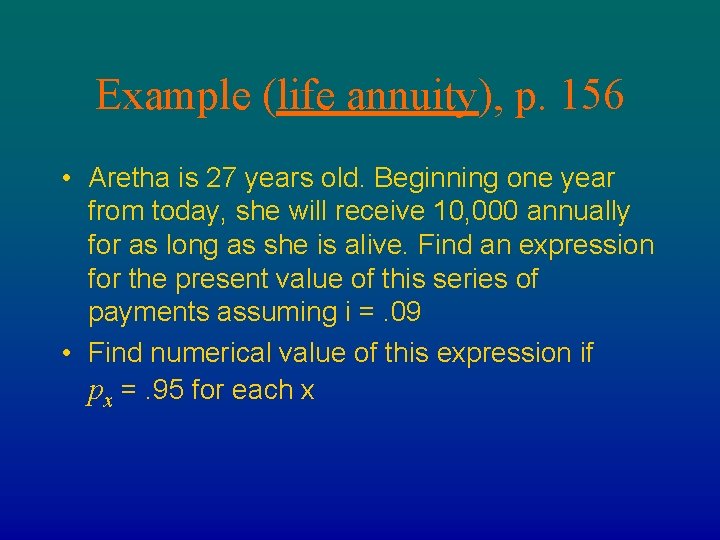 Example (life annuity), p. 156

• Aretha is 27 years old. Beginning one year from today, she will receive 10,000 annually for as long as she is alive. Find an expression for the present value of this series of payments assuming i = .09

• Find numerical value of this expression if $p_x$ = .95 for each x